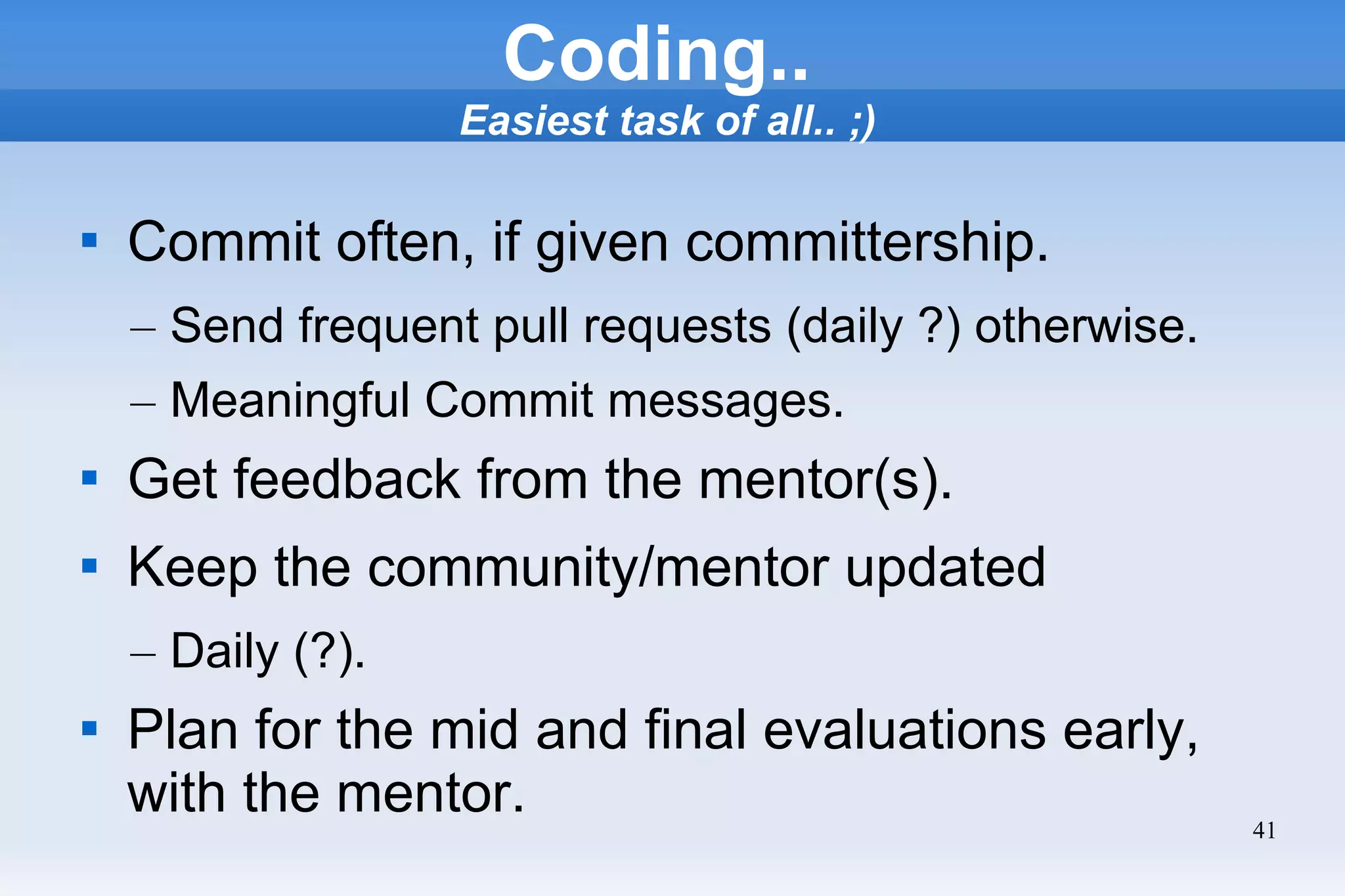 Coding..

Easiest task of all.. ;)

▪ Commit often, if given committership.

– Send frequent pull requests (daily ?) otherwise.

– Meaningful Commit messages.

▪ Get feedback from the mentor(s).

▪ Keep the community/mentor updated

– Daily (?).

▪ Plan for the mid and final evaluations early, with the mentor.

41